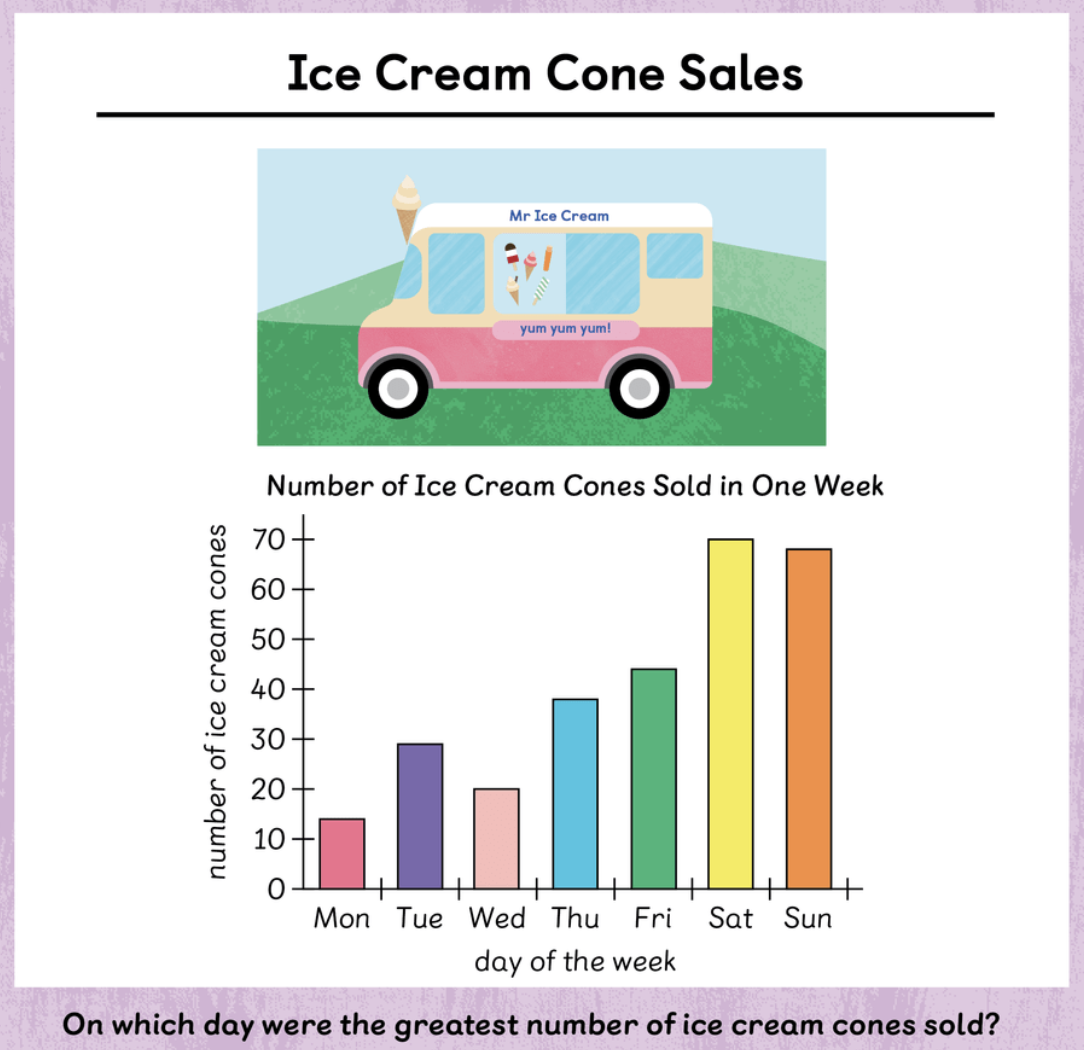 Ice Cream Cone Sales

Mr Ice Cream

yum yum yum!

Number of Ice Cream Cones Sold in One Week

number of ice cream cones

70
60
50
40
30
20
10
0

Mon Tue Wed Thu Fri Sat Sun

day of the week

On which day were the greatest number of ice cream cones sold?